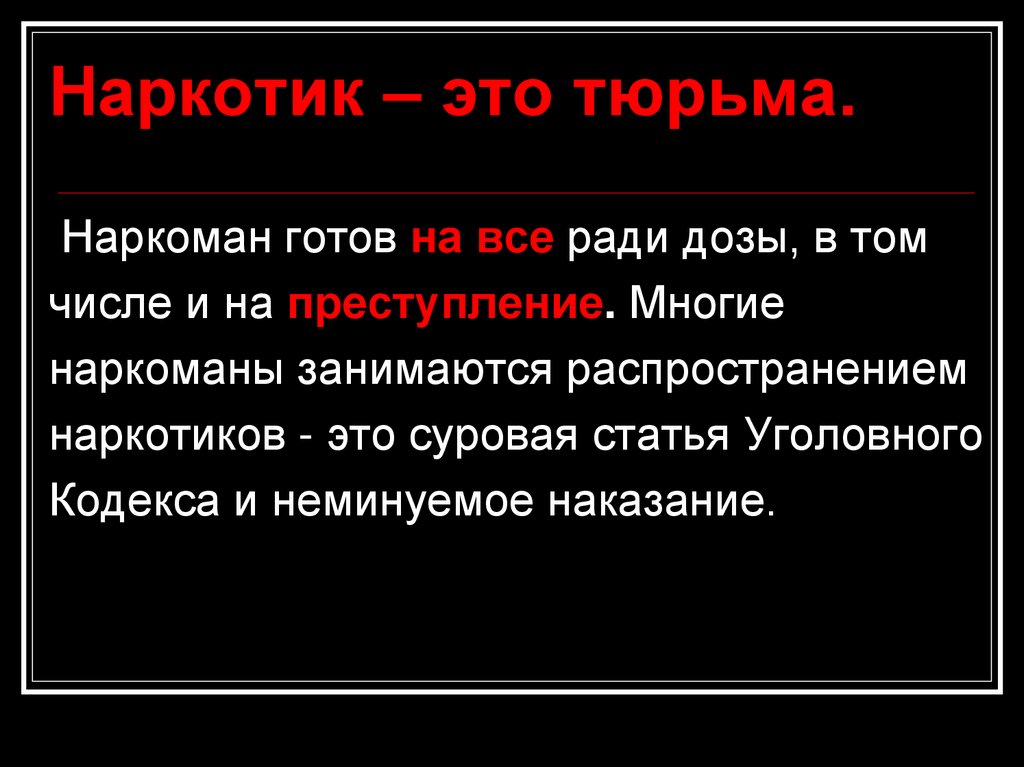 Наркотик – это тюрьма.

Наркоман готов на все ради дозы, в том числе и на преступление. Многие наркоманы занимаются распространением наркотиков - это суровая статья Уголовного Кодекса и неминуемое наказание.